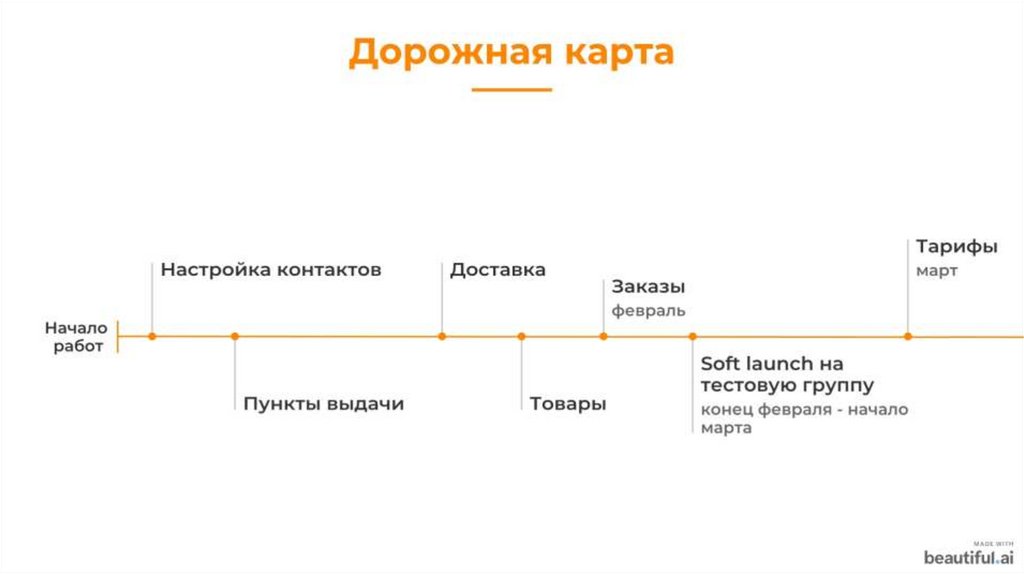 Дорожная карта

Начало работ

Настройка контактов

Пункты выдачи

Доставка

Товары

Заказы
февраль

Soft launch на тестовую группу
конец февраля - начало марта

Тарифы
март

MADE WITH
beautiful.ai